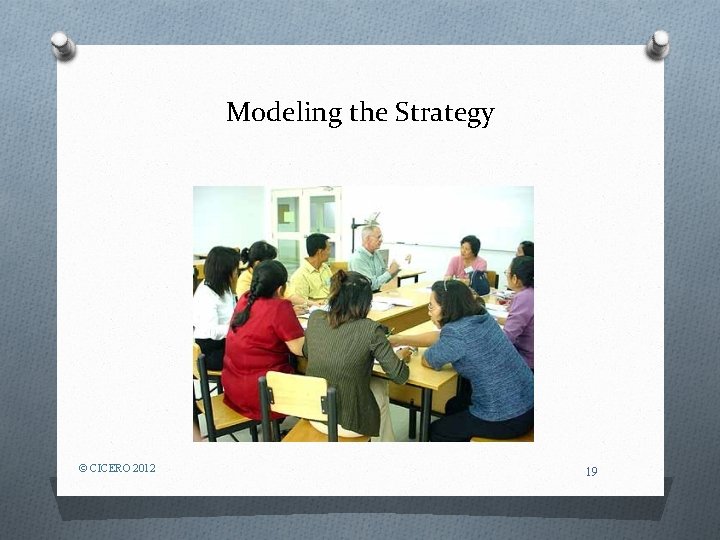 Modeling the Strategy

© CICERO 2012

19